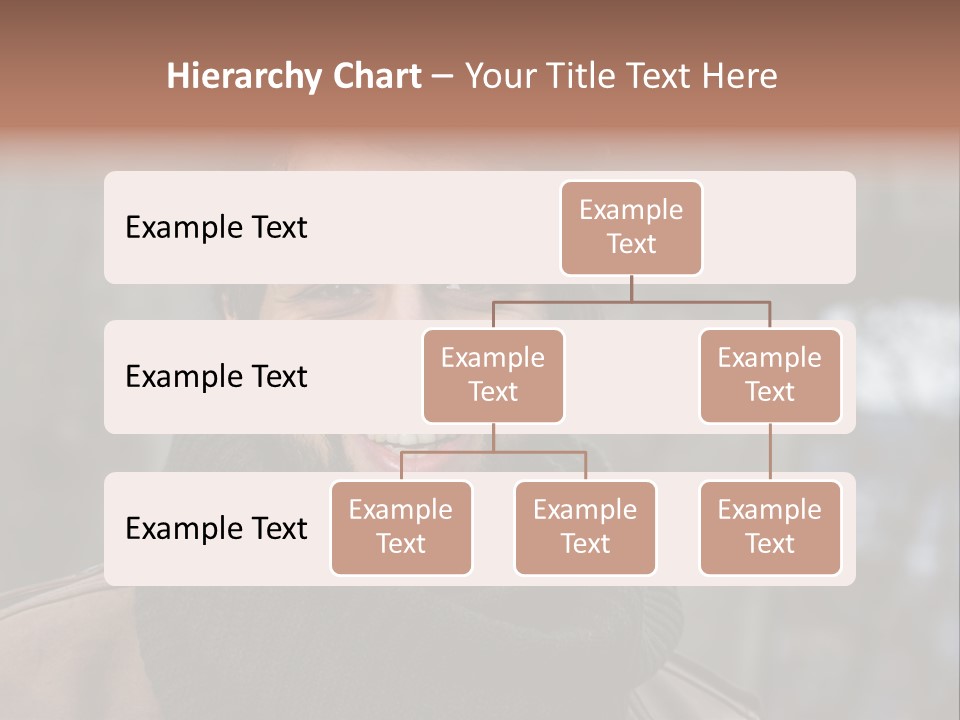 Hierarchy Chart – Your Title Text Here

Example Text

Example Text

Example Text

Example Text

Example Text

Example Text

Example Text

Example Text

Example Text